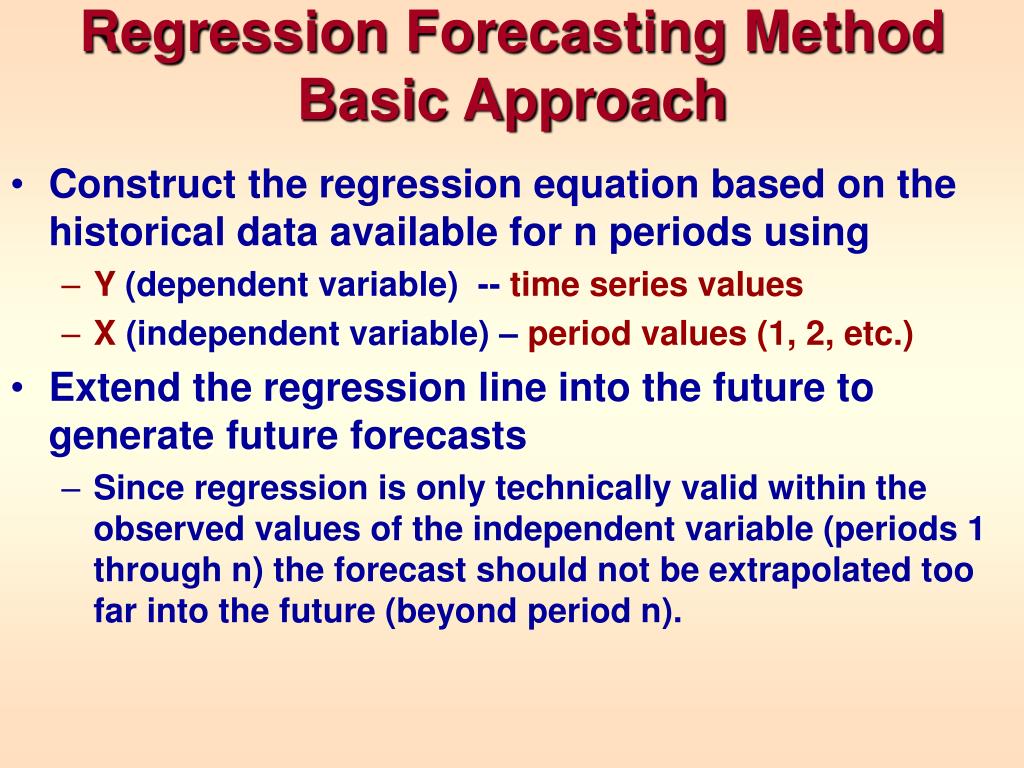 Regression Forecasting Method Basic Approach

• Construct the regression equation based on the historical data available for n periods using
– Y (dependent variable) -- time series values
– X (independent variable) – period values (1, 2, etc.)

• Extend the regression line into the future to generate future forecasts
– Since regression is only technically valid within the observed values of the independent variable (periods 1 through n) the forecast should not be extrapolated too far into the future (beyond period n).